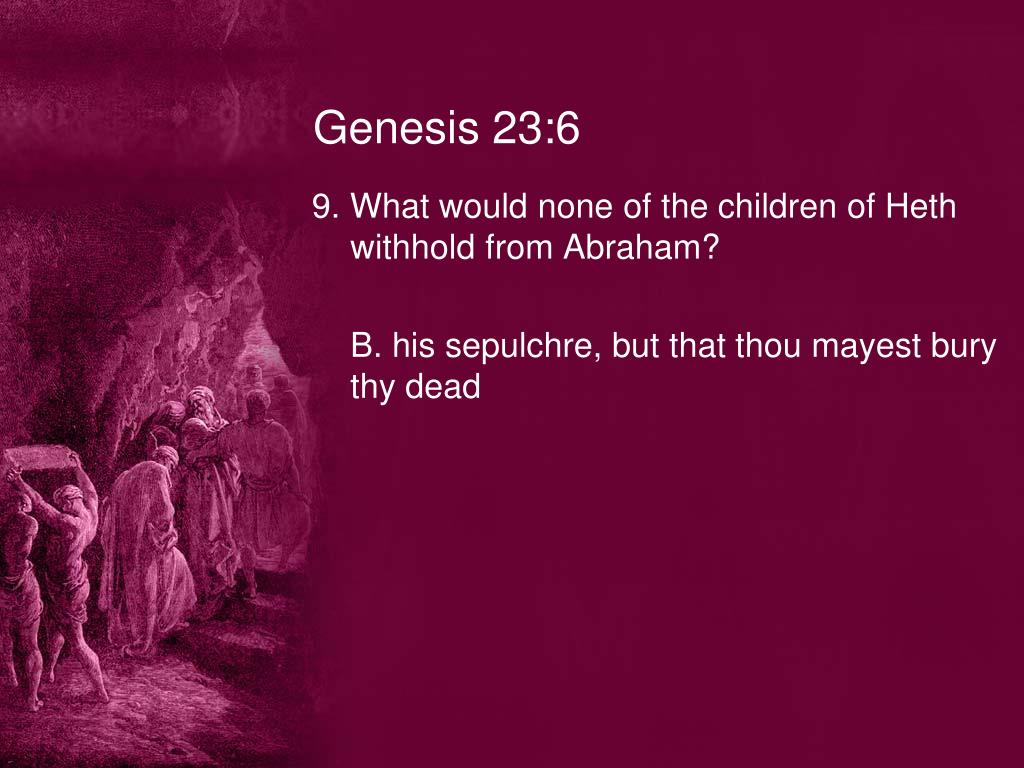 Genesis 23:6

9. What would none of the children of Heth withhold from Abraham?

B. his sepulchre, but that thou mayest bury thy dead